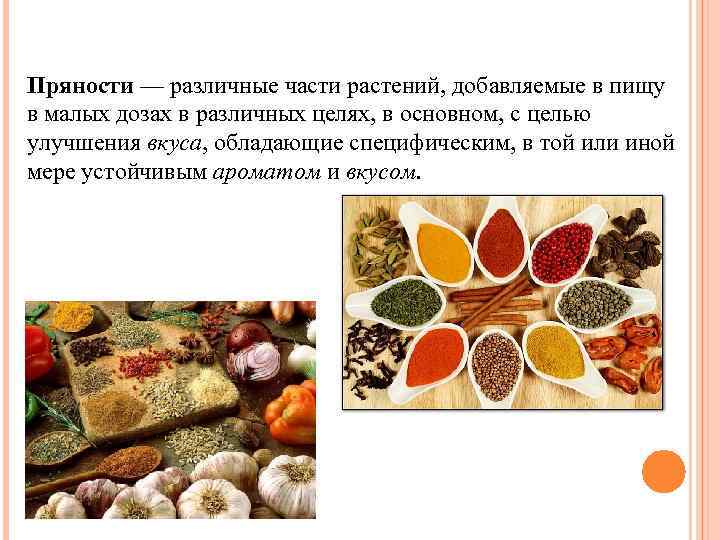 Пряности — различные части растений, добавляемые в пищу в малых дозах в различных целях, в основном, с целью улучшения вкуса, обладающие специфическим, в той или иной мере устойчивым ароматом и вкусом.